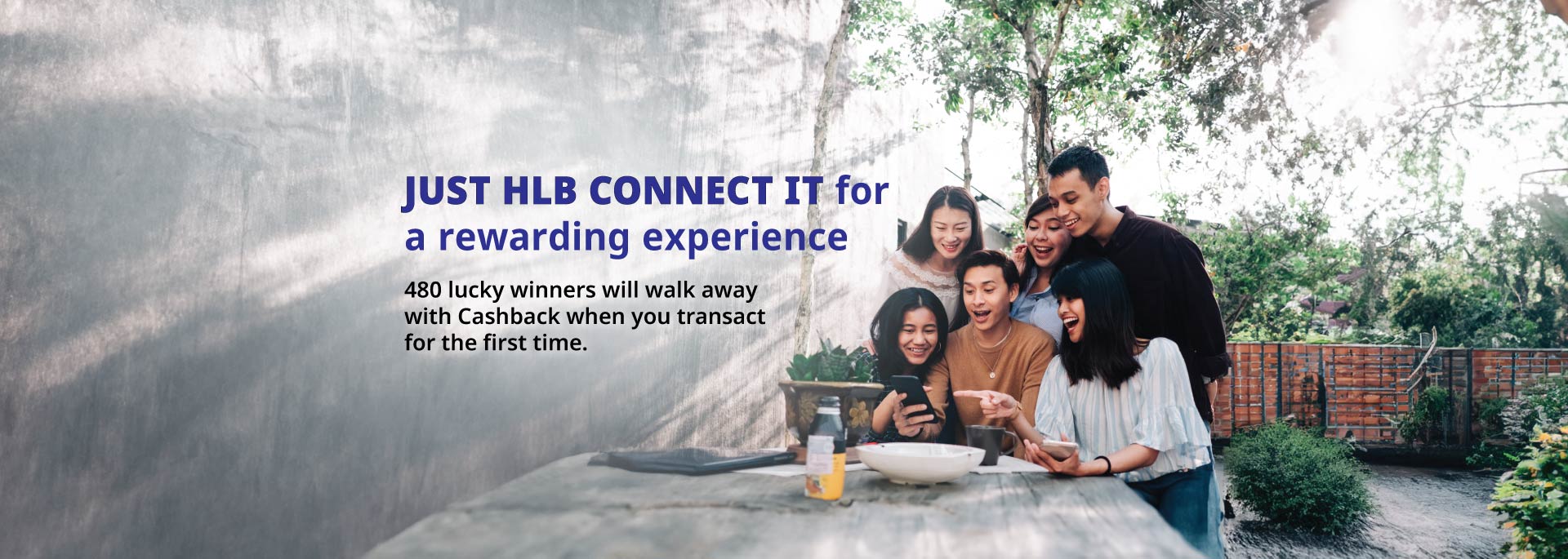 JUST HLB CONNECT IT for a rewarding experience

480 lucky winners will walk away with Cashback when you transact for the first time.